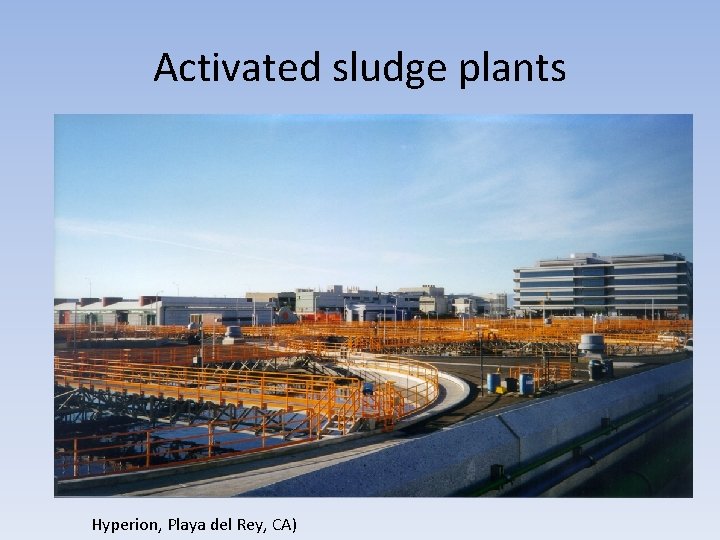 Activated sludge plants

Hyperion, Playa del Rey, CA)